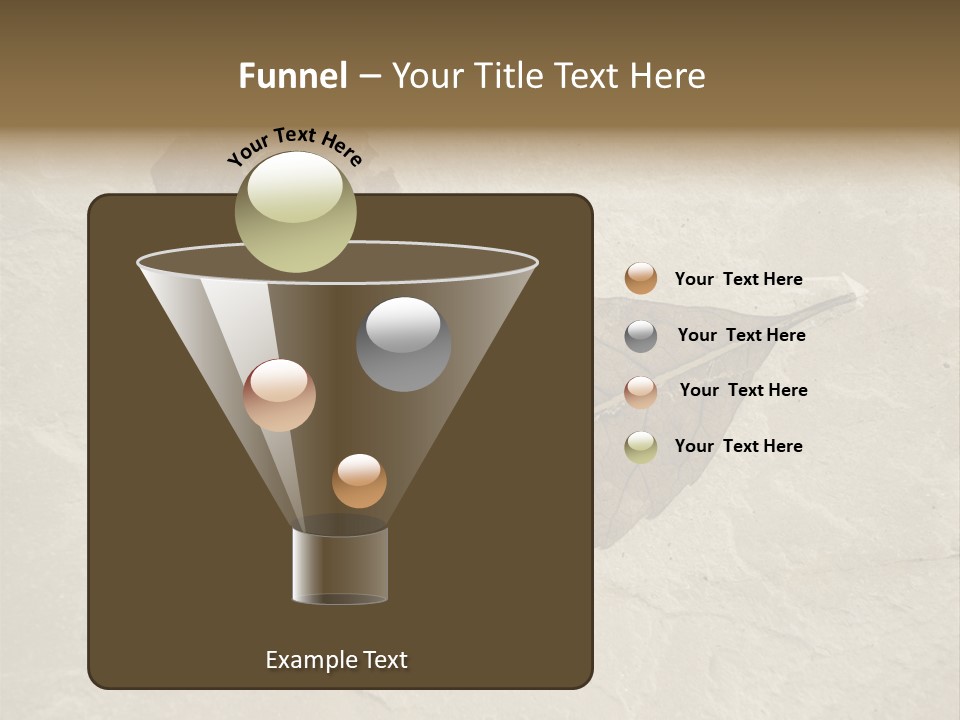 Funnel – Your Title Text Here

Your Text Here

Your Text Here

Your Text Here

Your Text Here

Your Text Here

Example Text